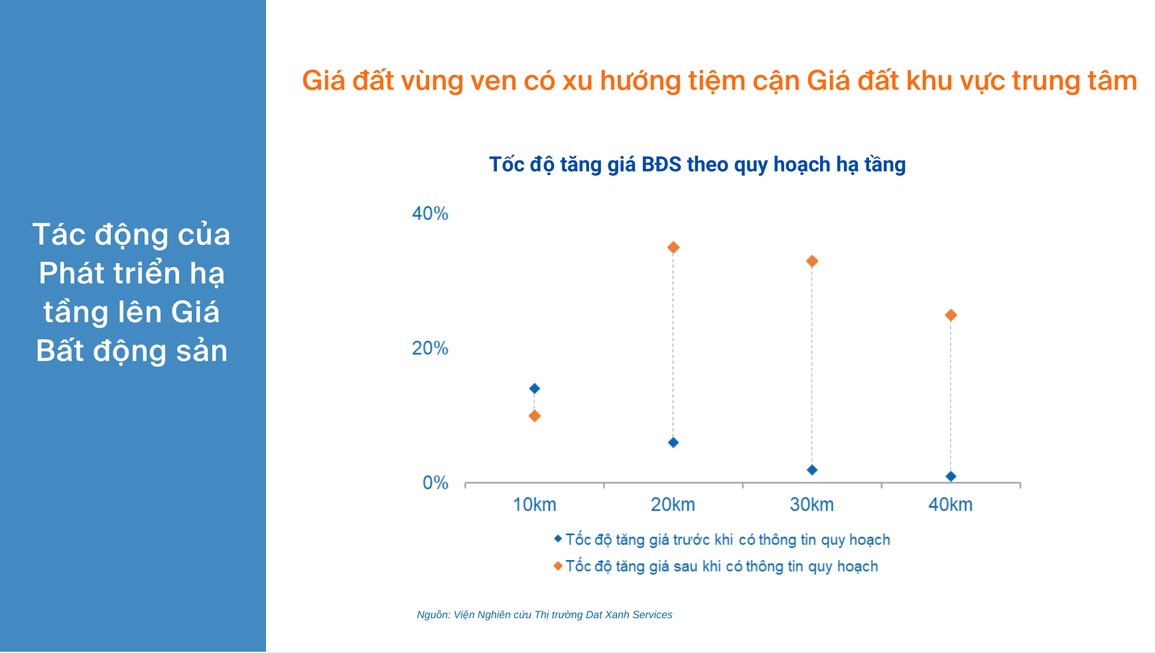 Tác động của Phát triển hạ tầng lên Giá Bất động sản

Giá đất vùng ven có xu hướng tiệm cận Giá đất khu vực trung tâm

Tốc độ tăng giá BĐS theo quy hoạch hạ tầng

40%

20%

0%

10km

20km

30km

40km

Tốc độ tăng giá trước khi có thông tin quy hoạch

Tốc độ tăng giá sau khi có thông tin quy hoạch

Nguồn: Viện Nghiên cứu Thị trường Dat Xanh Services